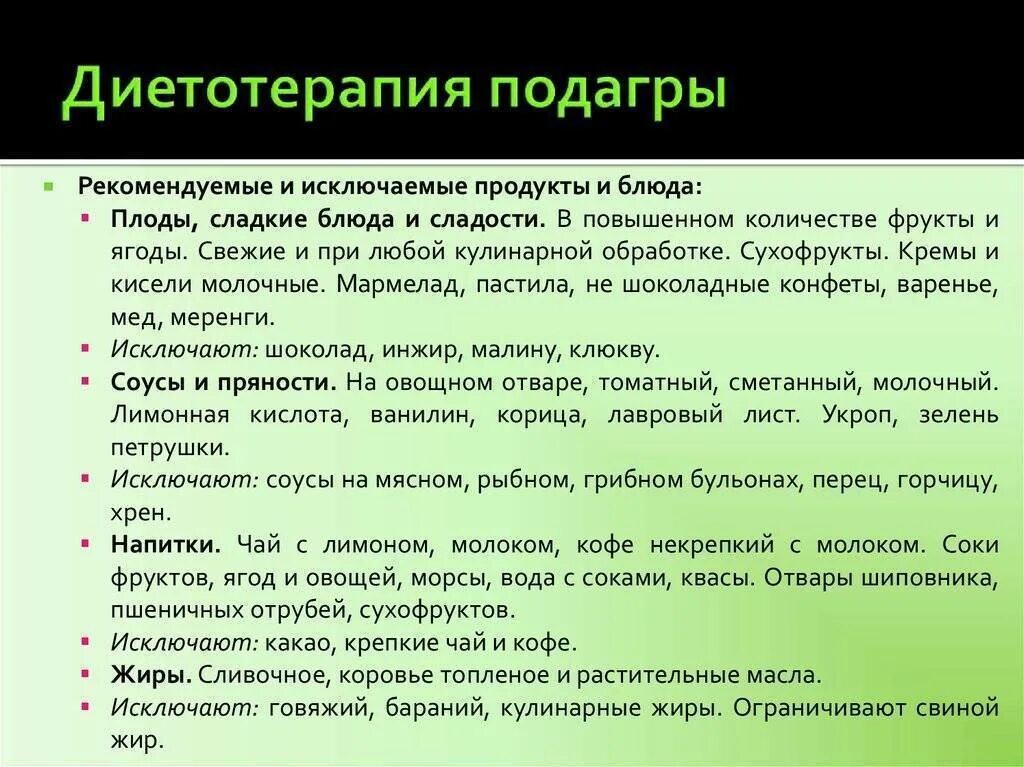 Диетотерапия подагры

Рекомендуемые и исключаемые продукты и блюда:

Плоды, сладкие блюда и сладости. В повышенном количестве фрукты и ягоды. Свежие и при любой кулинарной обработке. Сухофрукты. Кремы и кисели молочные. Мармелад, пастила, не шоколадные конфеты, варенье, мед, меренги.

Исключают: шоколад, инжир, малину, клюкву.

Соусы и пряности. На овощном отваре, томатный, сметанный, молочный. Лимонная кислота, ванилин, корица, лавровый лист. Укроп, зелень петрушки.

Исключают: соусы на мясном, рыбном, грибном бульонах, перец, горчицу, хрен.

Напитки. Чай с лимоном, молоком, кофе некрепкий с молоком. Соки фруктов, ягод и овощей, морсы, вода с соками, квасы. Отвары шиповника, пшеничных отрубей, сухофруктов.

Исключают: какао, крепкие чай и кофе.

Жиры. Сливочное, коровье топленое и растительные масла.

Исключают: говяжий, бараний, кулинарные жиры. Ограничивают свиной жир.